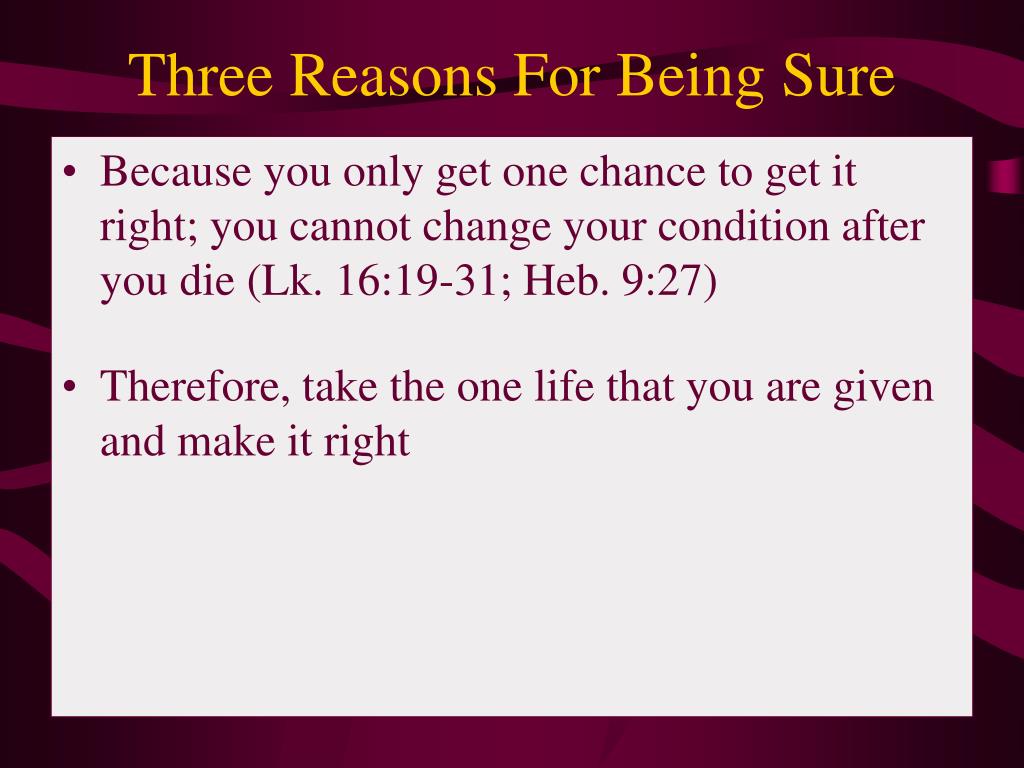 Three Reasons For Being Sure

• Because you only get one chance to get it right; you cannot change your condition after you die (Lk. 16:19-31; Heb. 9:27)

• Therefore, take the one life that you are given and make it right